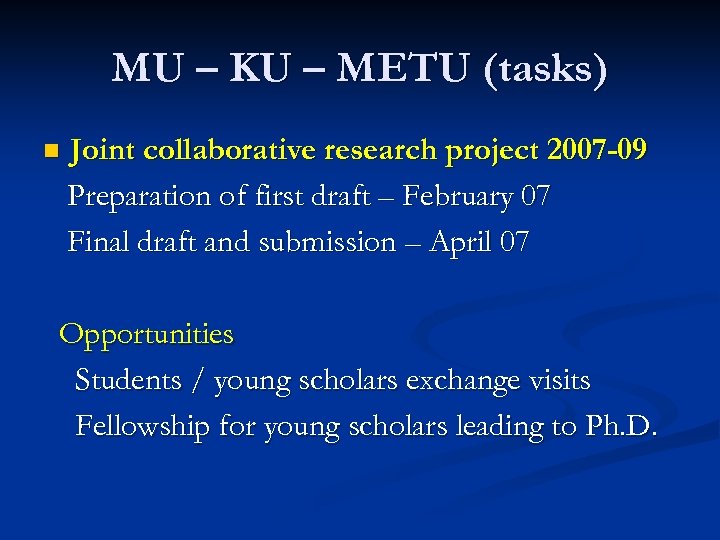 MU – KU – METU (tasks)

Joint collaborative research project 2007-09

Preparation of first draft – February 07

Final draft and submission – April 07

Opportunities

Students / young scholars exchange visits

Fellowship for young scholars leading to Ph.D.